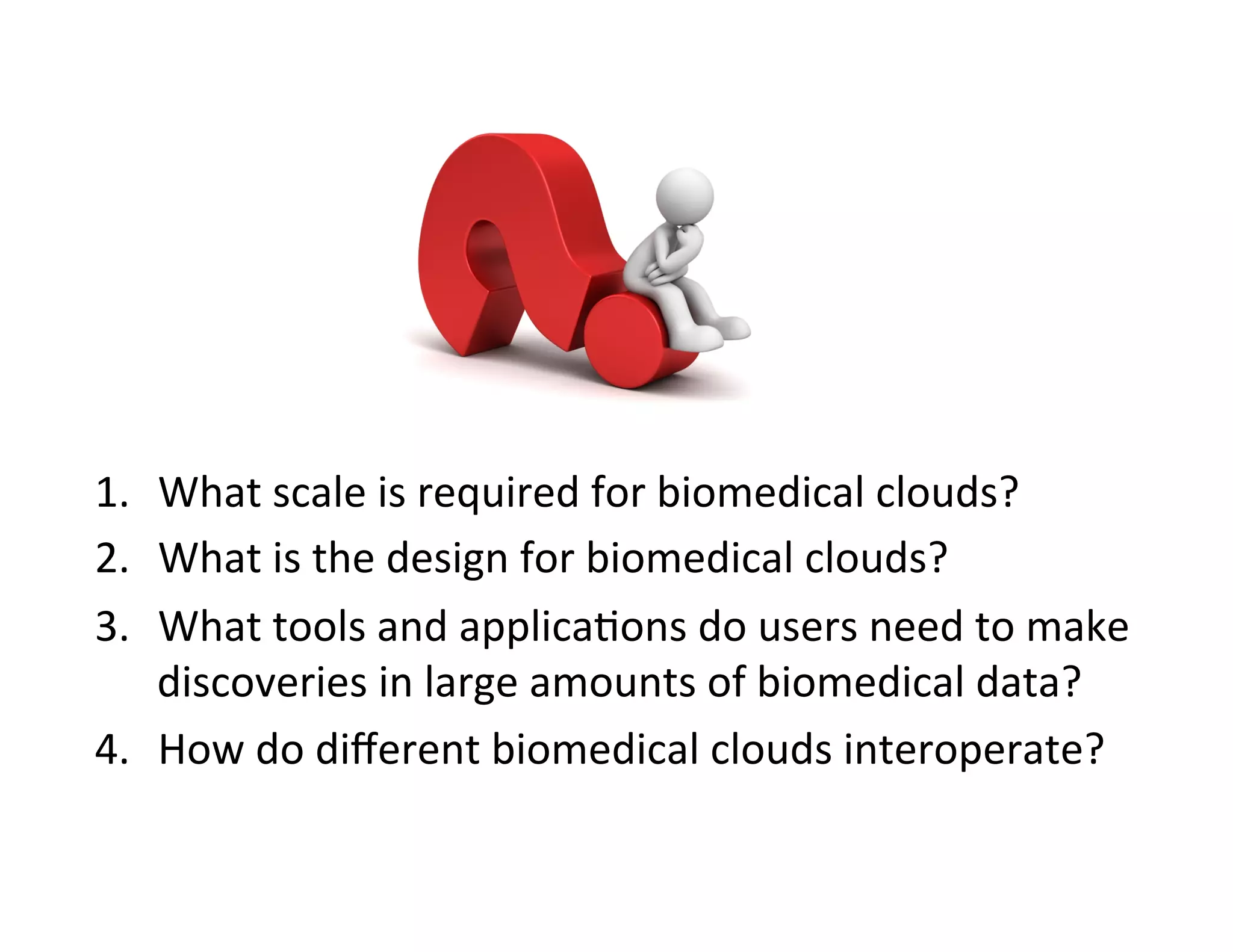 1. What scale is required for biomedical clouds?
2. What is the design for biomedical clouds?
3. What tools and applications do users need to make discoveries in large amounts of biomedical data?
4. How do different biomedical clouds interoperate?